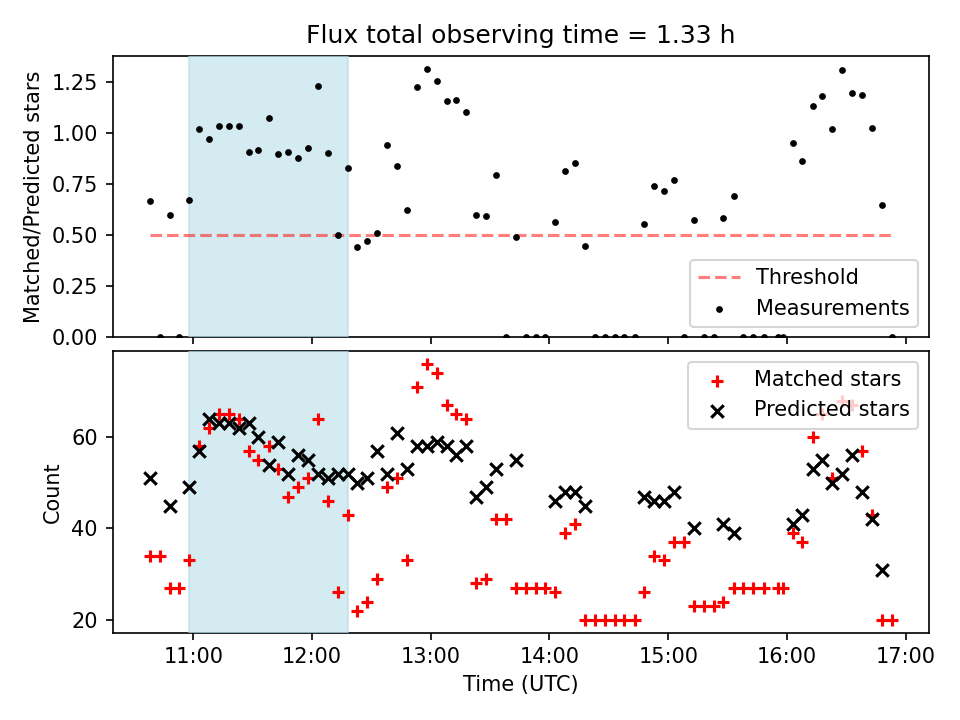 Flux total observing time = 1.33 h

Matched/Predicted stars

1.25
1.00
0.75
0.50
0.25
0.00

Threshold
Measurements

Count

60
40
20

Matched stars
Predicted stars

11:00
12:00
13:00
14:00
15:00
16:00
17:00

Time (UTC)